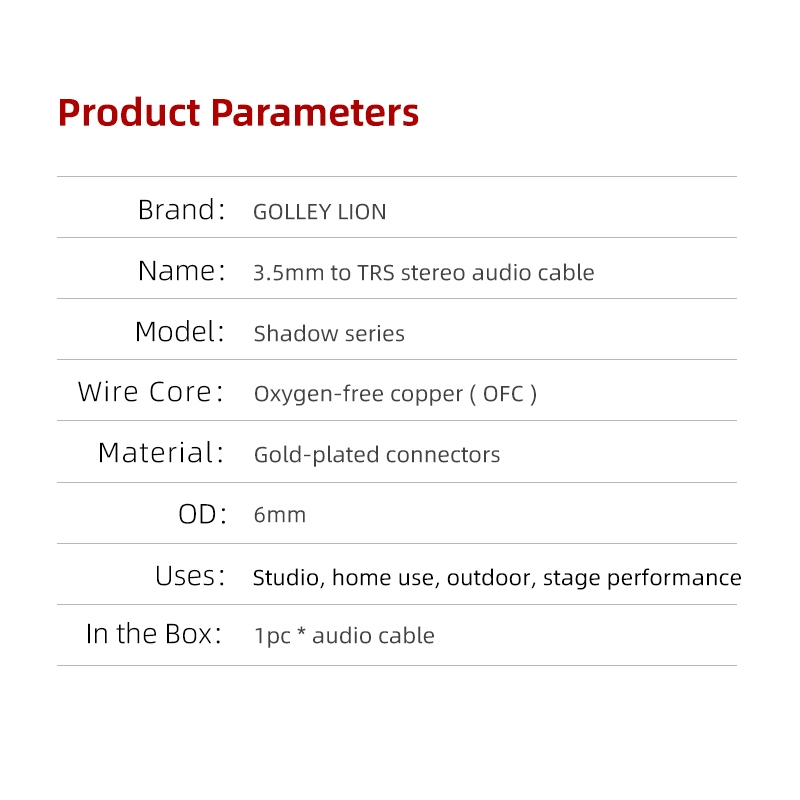 Product Parameters

| | |
|---|---|
| Brand: | GOLLEY LION |
| Name: | 3.5mm to TRS stereo audio cable |
| Model: | Shadow series |
| Wire Core: | Oxygen-free copper ( OFC ) |
| Material: | Gold-plated connectors |
| OD: | 6mm |
| Uses: | Studio, home use, outdoor, stage performance |
| In the Box: | 1pc * audio cable |